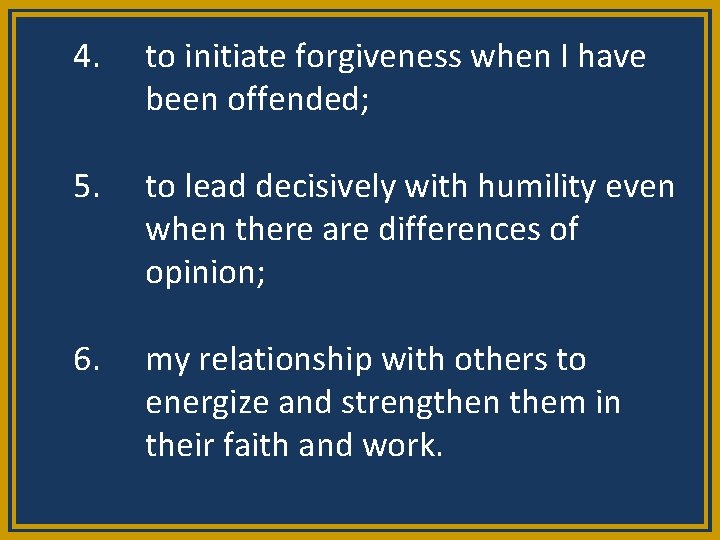 4. to initiate forgiveness when I have been offended;

5. to lead decisively with humility even when there are differences of opinion;

6. my relationship with others to energize and strengthen them in their faith and work.